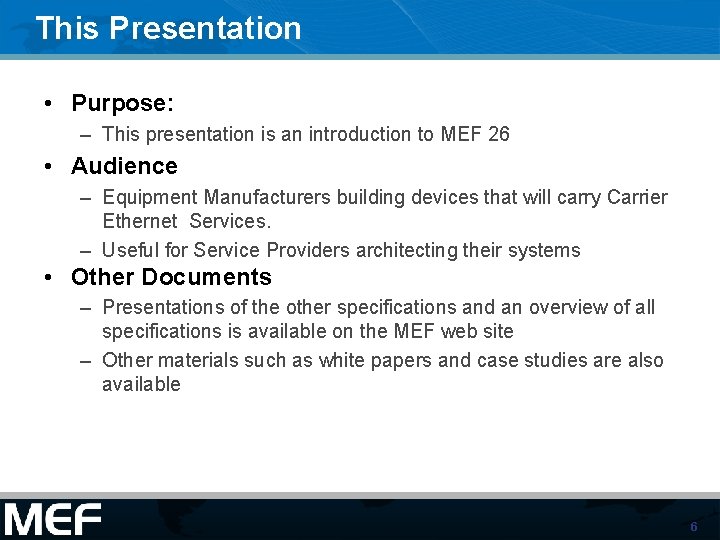 This Presentation

• Purpose:
– This presentation is an introduction to MEF 26

• Audience
– Equipment Manufacturers building devices that will carry Carrier Ethernet Services.
– Useful for Service Providers architecting their systems

• Other Documents
– Presentations of the other specifications and an overview of all specifications is available on the MEF web site
– Other materials such as white papers and case studies are also available

MEF

6